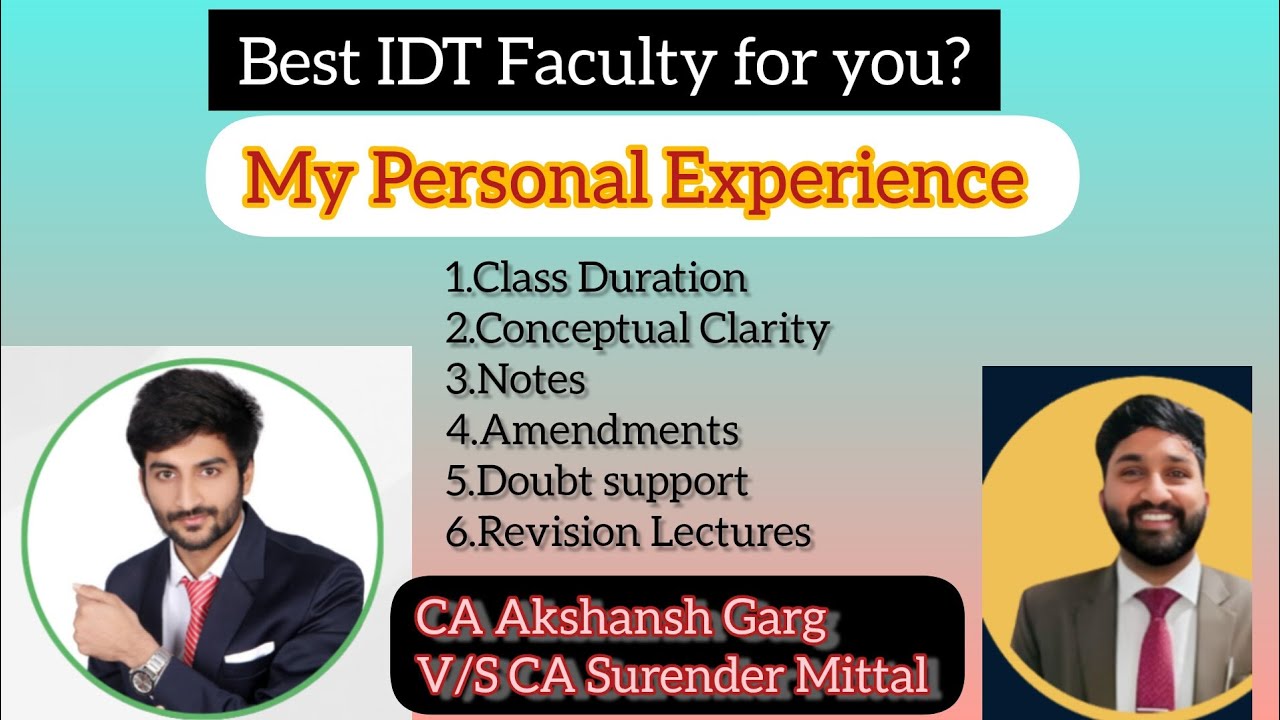 Best IDT Faculty for you?

My Personal Experience

1.Class Duration
2.Conceptual Clarity
3.Notes
4.Amendments
5.Doubt support
6.Revision Lectures

CA Akshansh Garg
V/S CA Surender Mittal